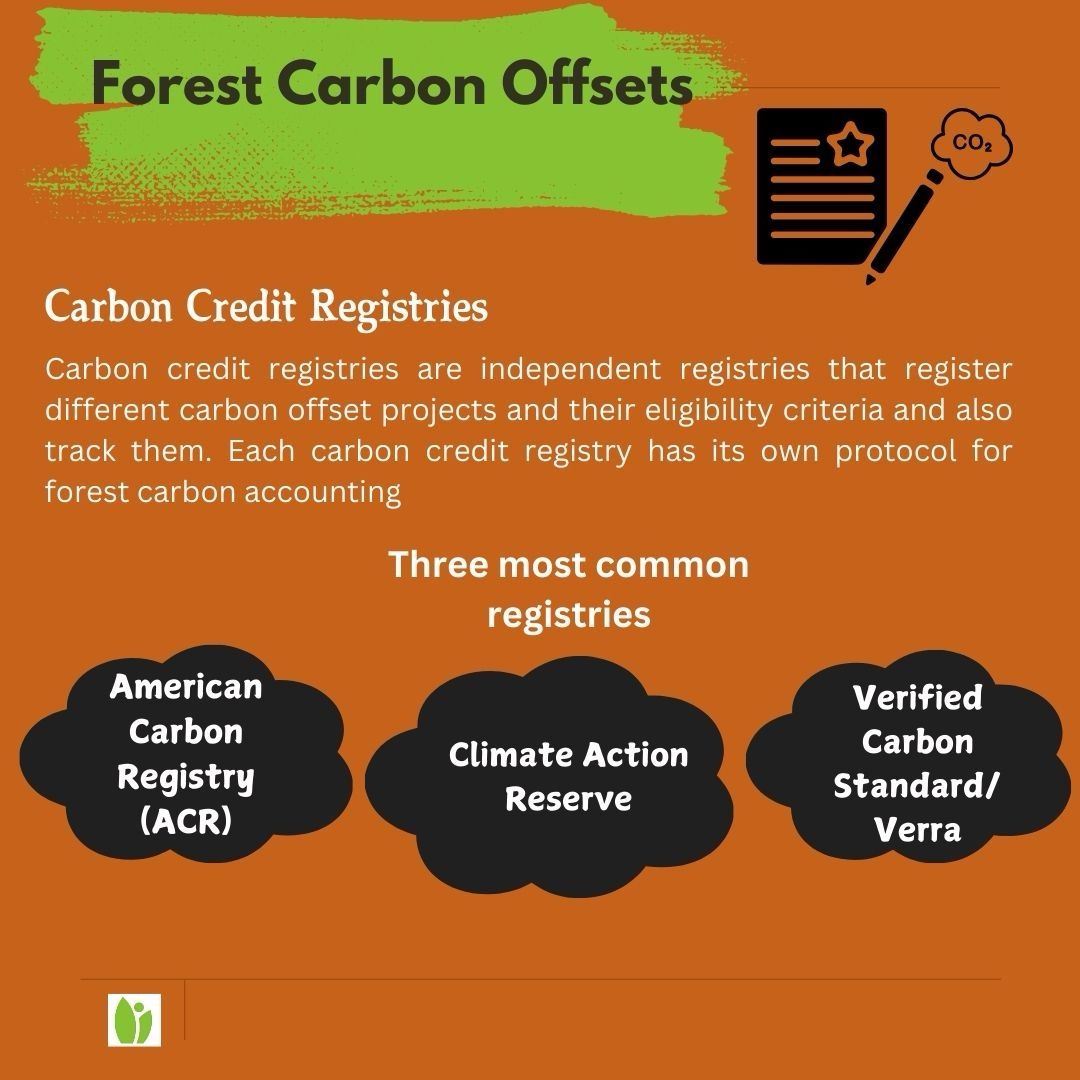 Forest Carbon Offsets

$CO_2$

Carbon Credit Registries

Carbon credit registries are independent registries that register different carbon offset projects and their eligibility criteria and also track them. Each carbon credit registry has its own protocol for forest carbon accounting

Three most common registries

American Carbon Registry (ACR)

Climate Action Reserve

Verified Carbon Standard/ Verra